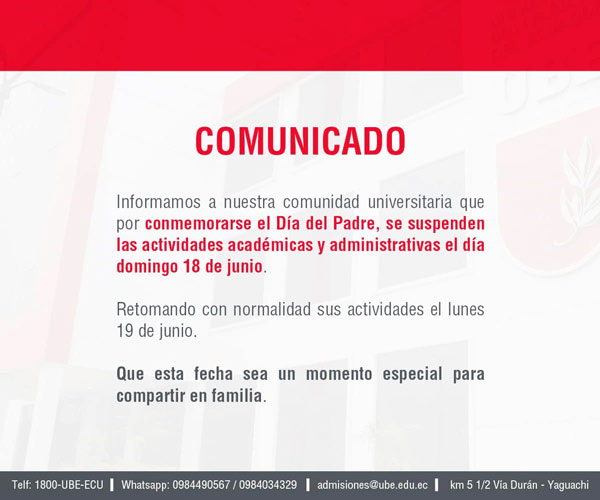 COMUNICADO

Informamos a nuestra comunidad universitaria que por conmemorarse el Día del Padre, se suspenden las actividades académicas y administrativas el día domingo 18 de junio.

Retomando con normalidad sus actividades el lunes 19 de junio.

Que esta fecha sea un momento especial para compartir en familia.

Telf: 1800-UBE-ECU | Whatsapp: 0984490567 / 0984034329 | admisiones@ube.edu.ec | km 5 1/2 Vía Durán - Yaguachi